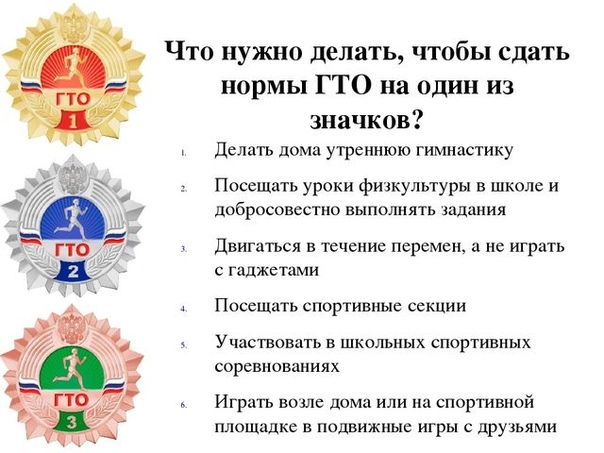 ГТО
1

ГТО
2

ГТО
3

Что нужно делать, чтобы сдать нормы ГТО на один из значков?

1. Делать дома утреннюю гимнастику
2. Посещать уроки физкультуры в школе и добросовестно выполнять задания
3. Двигаться в течение перемен, а не играть с гаджетами
4. Посещать спортивные секции
5. Участвовать в школьных спортивных соревнованиях
6. Играть возле дома или на спортивной площадке в подвижные игры с друзьями